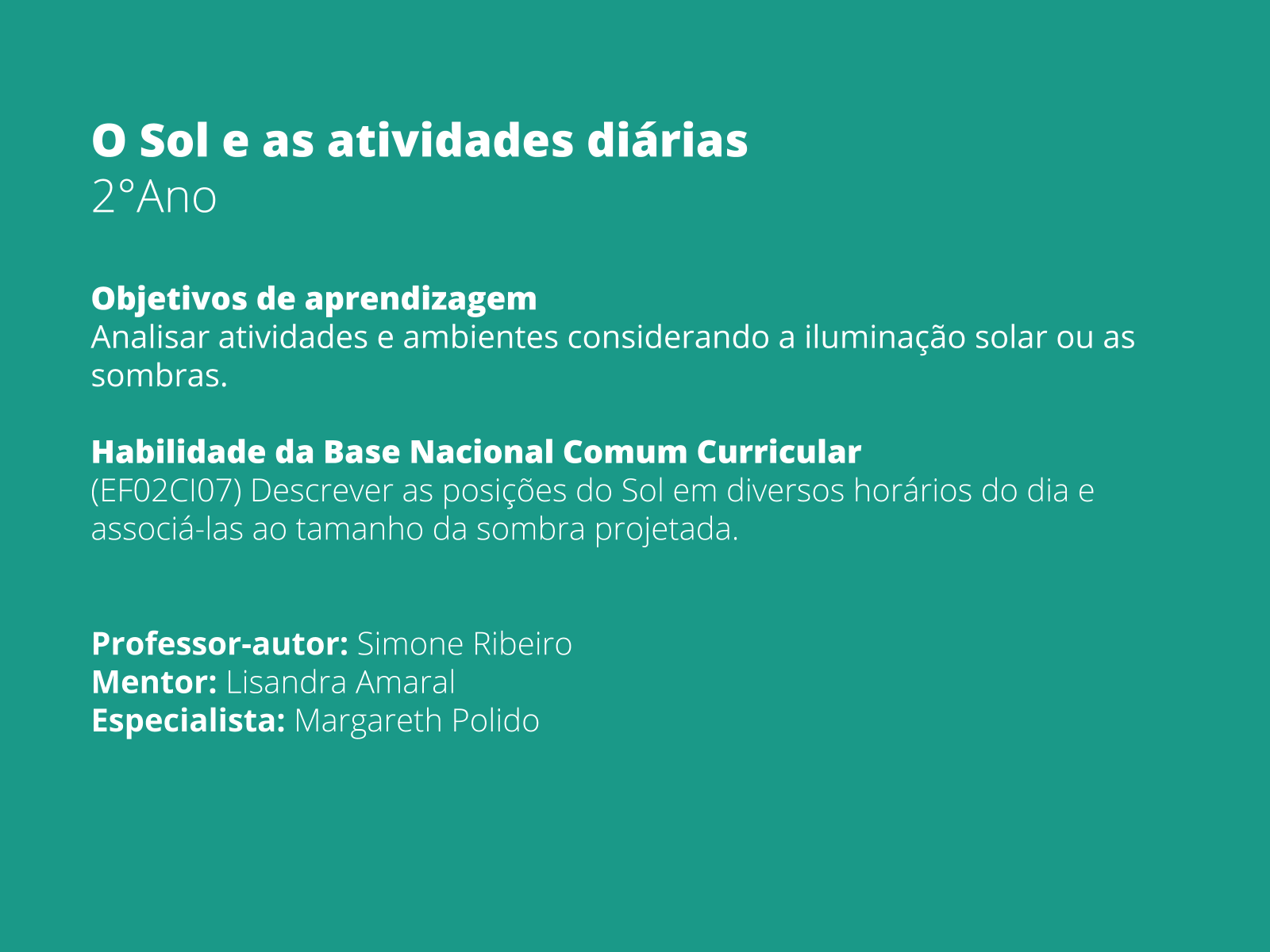 O Sol e as atividades diárias
2°Ano

Objetivos de aprendizagem
Analisar atividades e ambientes considerando a iluminação solar ou as sombras.

Habilidade da Base Nacional Comum Curricular
(EF02CI07) Descrever as posições do Sol em diversos horários do dia e associá-las ao tamanho da sombra projetada.

Professor-autor: Simone Ribeiro
Mentor: Lisandra Amaral
Especialista: Margareth Polido